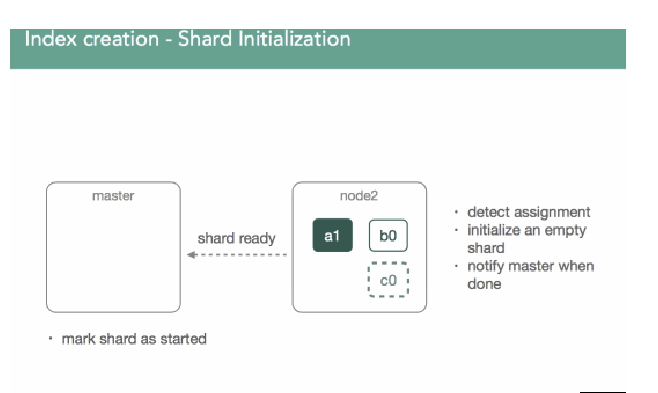 Index creation - Shard Initialization

master

shard ready

node2

a1

b0

c0

· detect assignment
· initialize an empty shard
· notify master when done

· mark shard as started